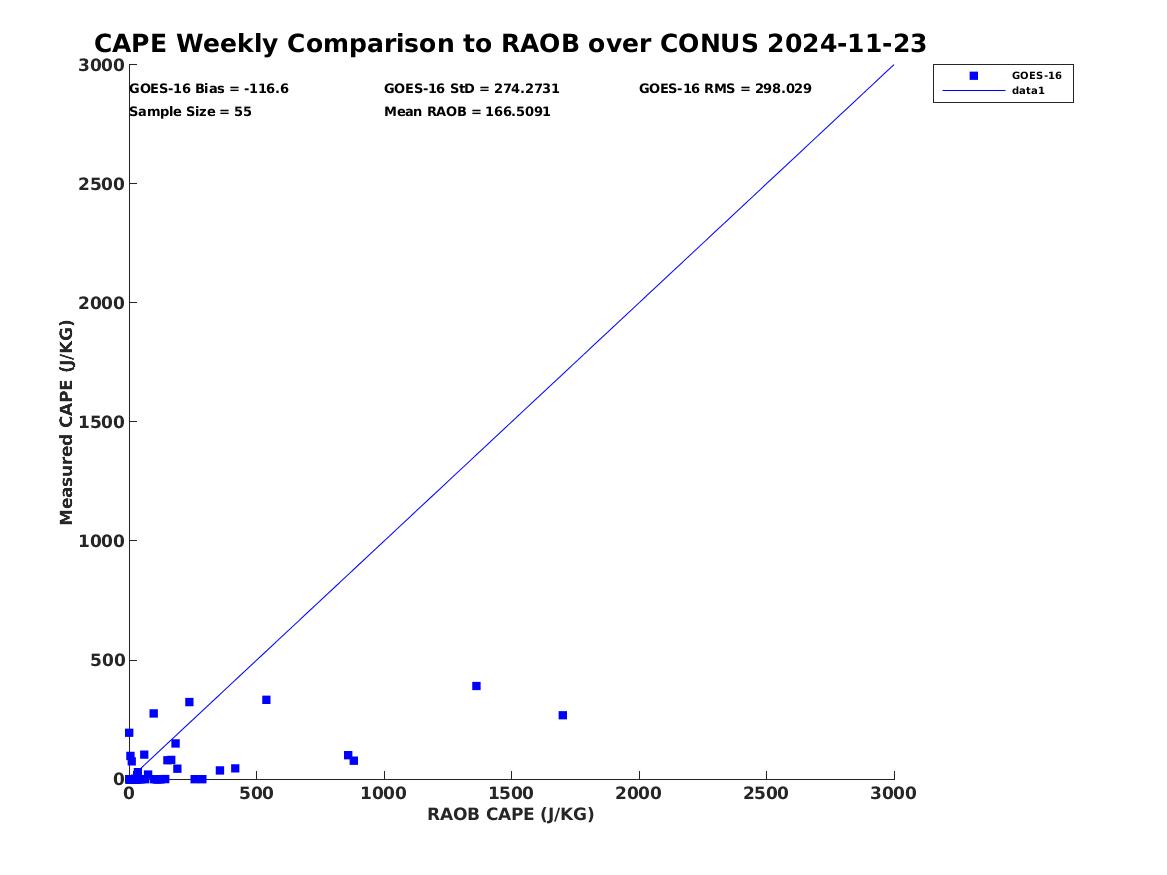 CAPE Weekly Comparison to RAOB over CONUS 2024-11-23

GOES-16 Bias = -116.6
GOES-16 StD = 274.2731
GOES-16 RMS = 298.029
Sample Size = 55
Mean RAOB = 166.5091

GOES-16
data1

Measured CAPE (J/KG)

3000
2500
2000
1500
1000
500
0

0
500
1000
1500
2000
2500
3000

RAOB CAPE (J/KG)